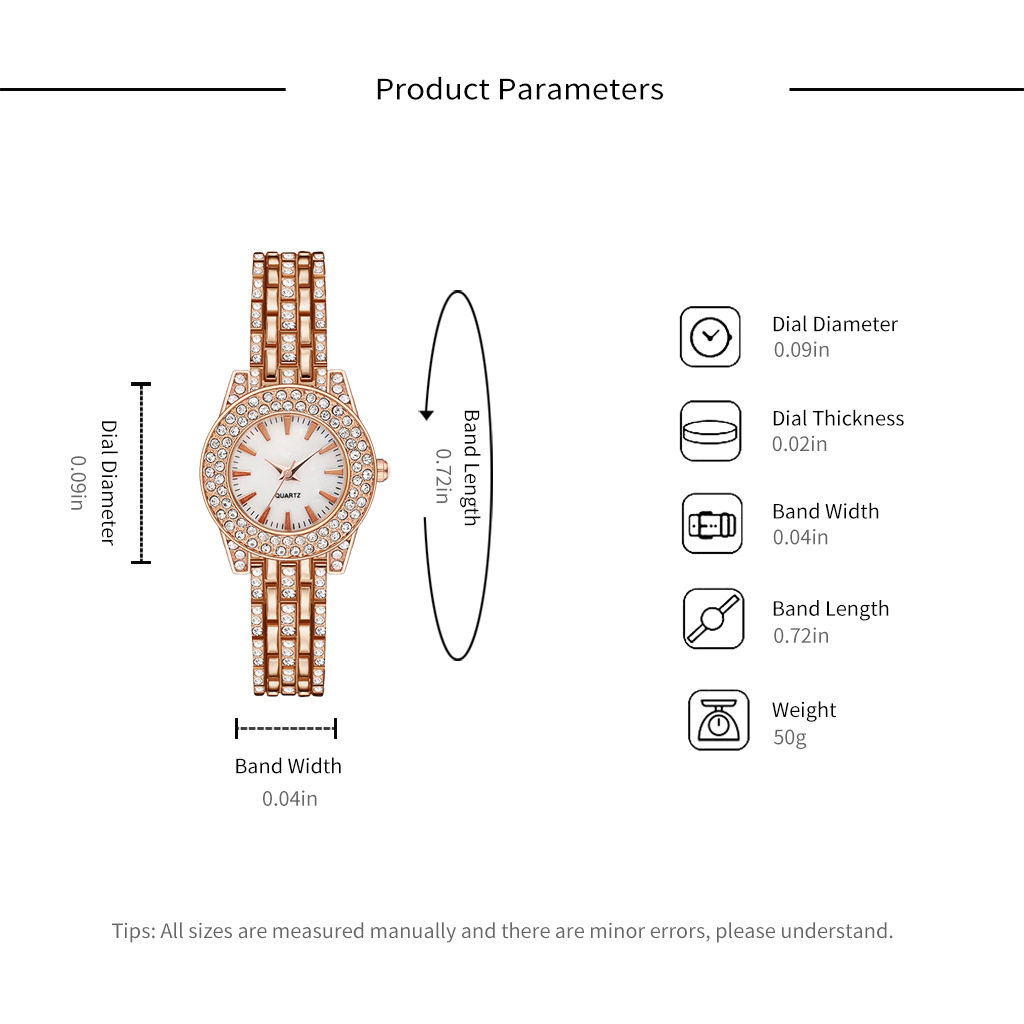 Product Parameters

Dial Diameter
0.09in

QUARTZ

Band Length
0.72in

Band Width
0.04in

Dial Diameter
0.09in

Dial Thickness
0.02in

Band Width
0.04in

Band Length
0.72in

Weight
50g

Tips: All sizes are measured manually and there are minor errors, please understand.